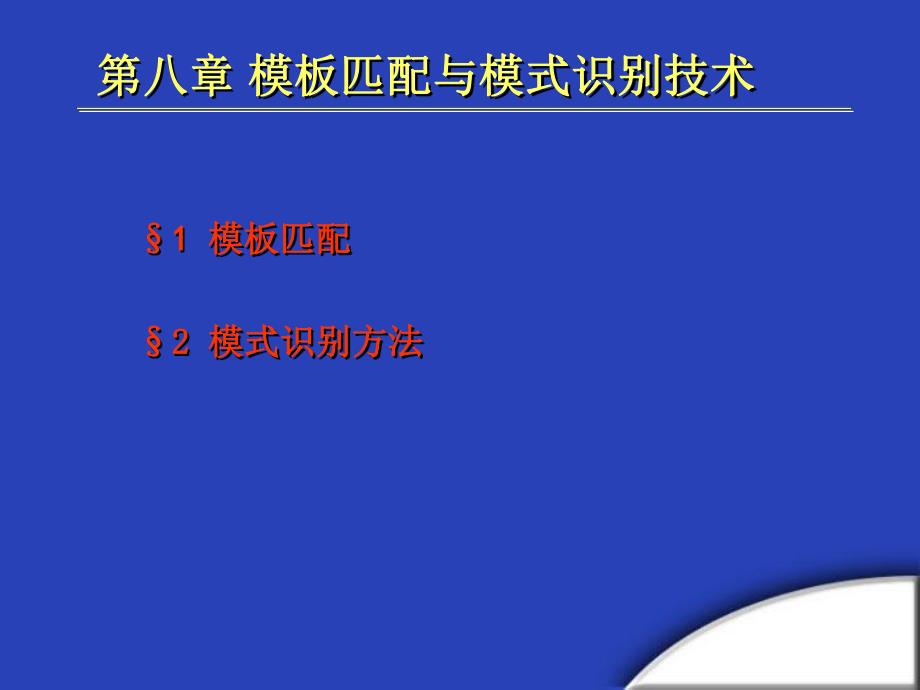 第八章 模板匹配与模式识别技术

§1 模板匹配

§2 模式识别方法